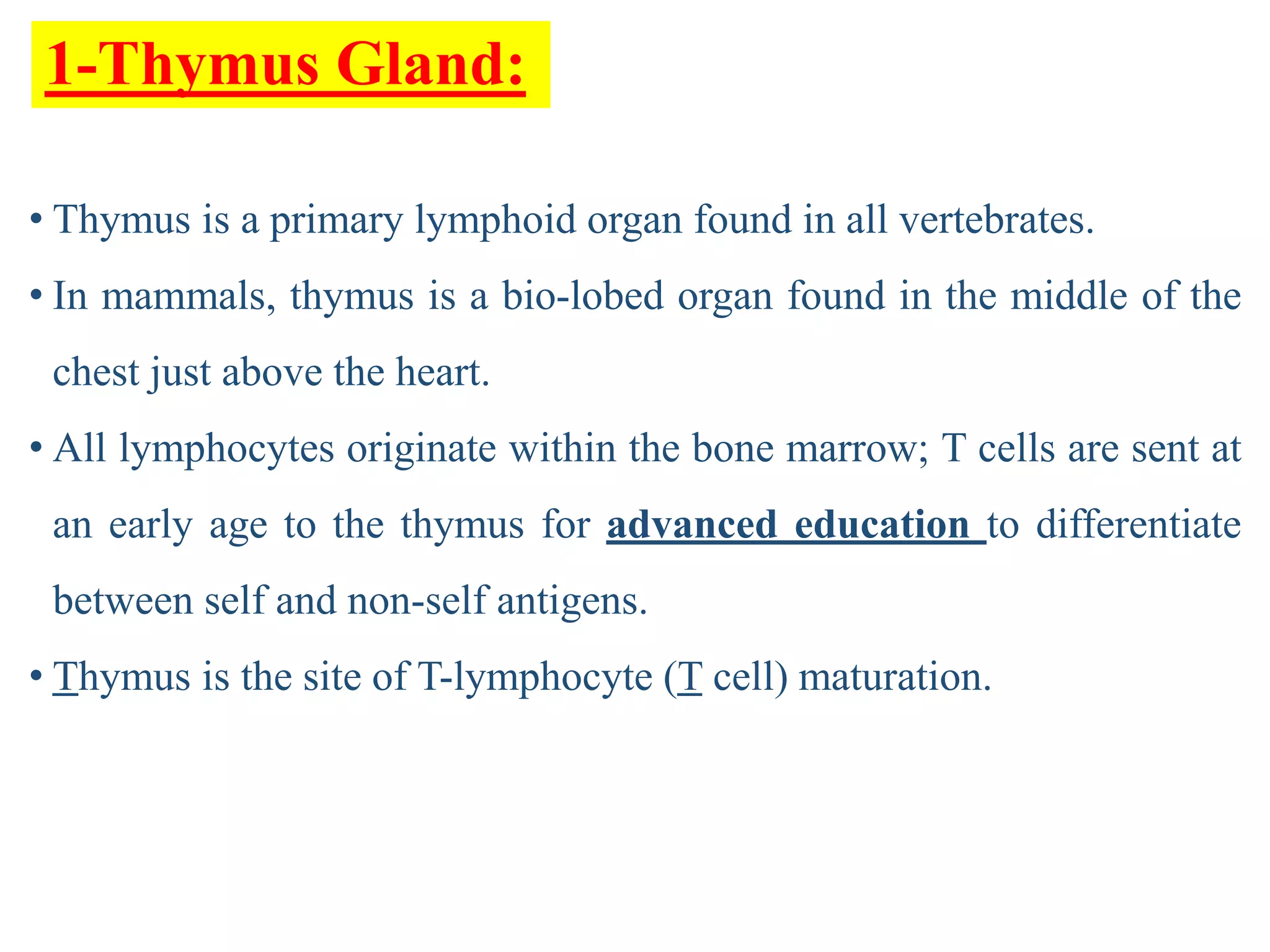 1-Thymus Gland:

• Thymus is a primary lymphoid organ found in all vertebrates.

• In mammals, thymus is a bio-lobed organ found in the middle of the chest just above the heart.

• All lymphocytes originate within the bone marrow; T cells are sent at an early age to the thymus for advanced education to differentiate between self and non-self antigens.

• Thymus is the site of T-lymphocyte (T cell) maturation.